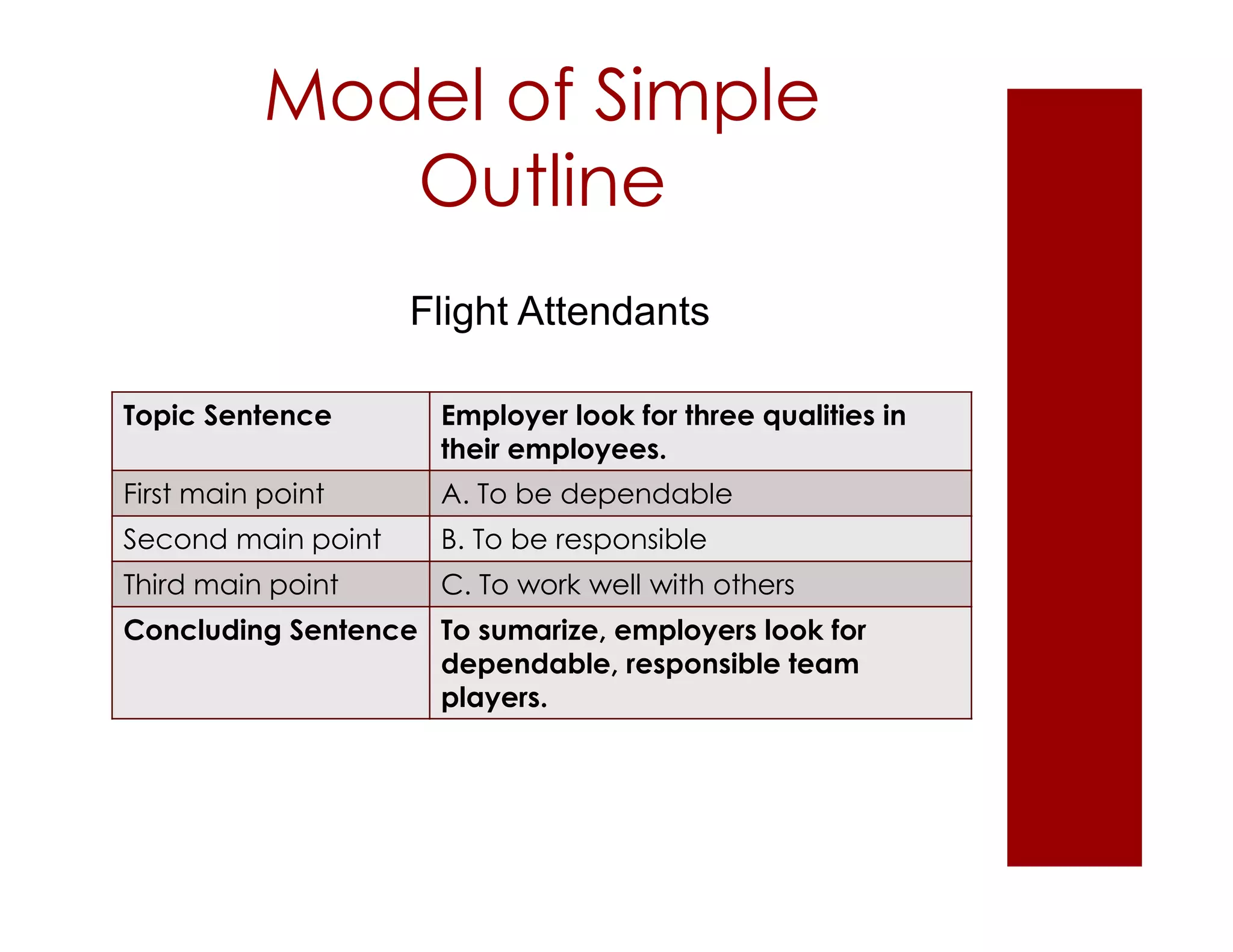 Model of Simple Outline

Flight Attendants

| Topic Sentence | Employer look for three qualities in their employees. |
|---|---|
| First main point | A. To be dependable |
| Second main point | B. To be responsible |
| Third main point | C. To work well with others |
| Concluding Sentence | To sumarize, employers look for dependable, responsible team players. |